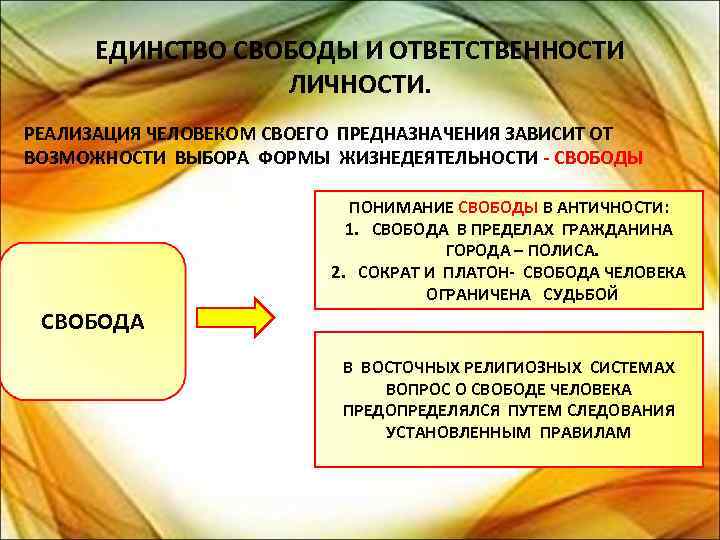 ЕДИНСТВО СВОБОДЫ И ОТВЕТСТВЕННОСТИ ЛИЧНОСТИ.

РЕАЛИЗАЦИЯ ЧЕЛОВЕКОМ СВОЕГО ПРЕДНАЗНАЧЕНИЯ ЗАВИСИТ ОТ ВОЗМОЖНОСТИ ВЫБОРА ФОРМЫ ЖИЗНЕДЕЯТЕЛЬНОСТИ - СВОБОДЫ

СВОБОДА

ПОНИМАНИЕ СВОБОДЫ В АНТИЧНОСТИ:
1. СВОБОДА В ПРЕДЕЛАХ ГРАЖДАНИНА ГОРОДА – ПОЛИСА.
2. СОКРАТ И ПЛАТОН- СВОБОДА ЧЕЛОВЕКА ОГРАНИЧЕНА СУДЬБОЙ

В ВОСТОЧНЫХ РЕЛИГИОЗНЫХ СИСТЕМАХ ВОПРОС О СВОБОДЕ ЧЕЛОВЕКА ПРЕДОПРЕДЕЛЯЛСЯ ПУТЕМ СЛЕДОВАНИЯ УСТАНОВЛЕННЫМ ПРАВИЛАМ